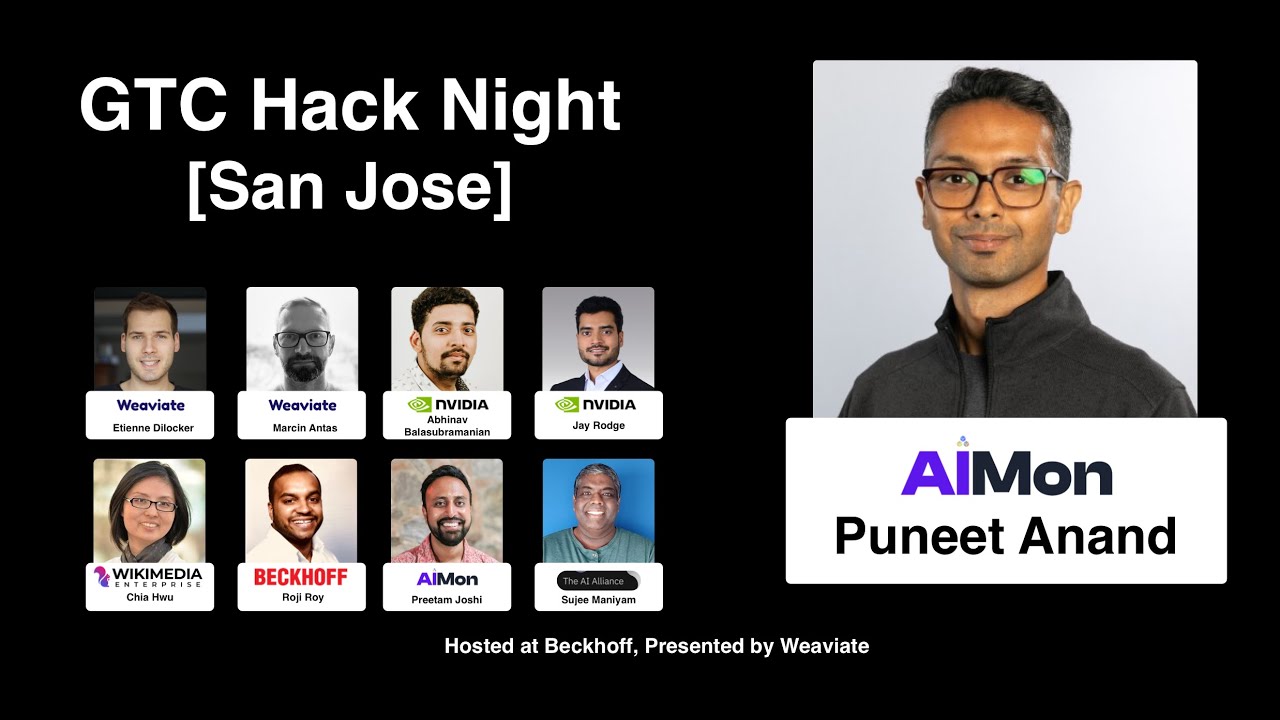 GTC Hack Night
[San Jose]

Weaviate
Etienne Dilocker

Weaviate
Marcin Antas

NVIDIA
Abhinav Balasubramanian

NVIDIA
Jay Rodge

WIKIMEDIA ENTERPRISE
Chia Hwu

BECKHOFF
Roji Roy

AIMon
Preetam Joshi

The AI Alliance
Sujee Maniyam

AIMon
Puneet Anand

Hosted at Beckhoff, Presented by Weaviate